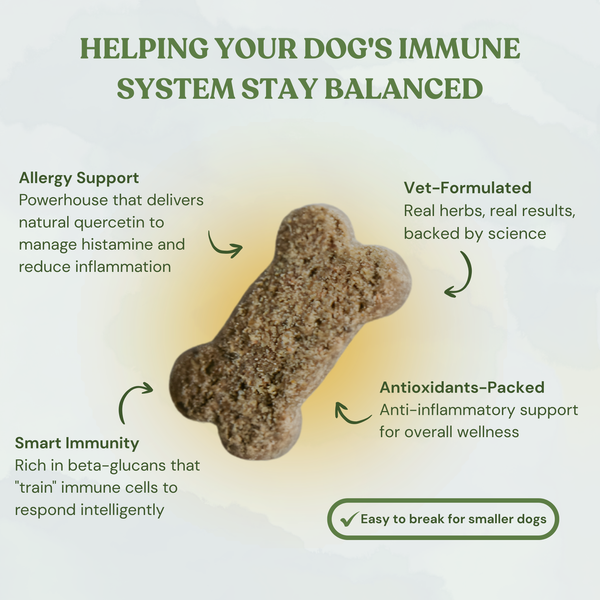 HELPING YOUR DOG'S IMMUNE SYSTEM STAY BALANCED

Allergy Support
Powerhouse that delivers natural quercetin to manage histamine and reduce inflammation

Vet-Formulated
Real herbs, real results, backed by science

Antioxidants-Packed
Anti-inflammatory support for overall wellness

Smart Immunity
Rich in beta-glucans that "train" immune cells to respond intelligently

✓ Easy to break for smaller dogs